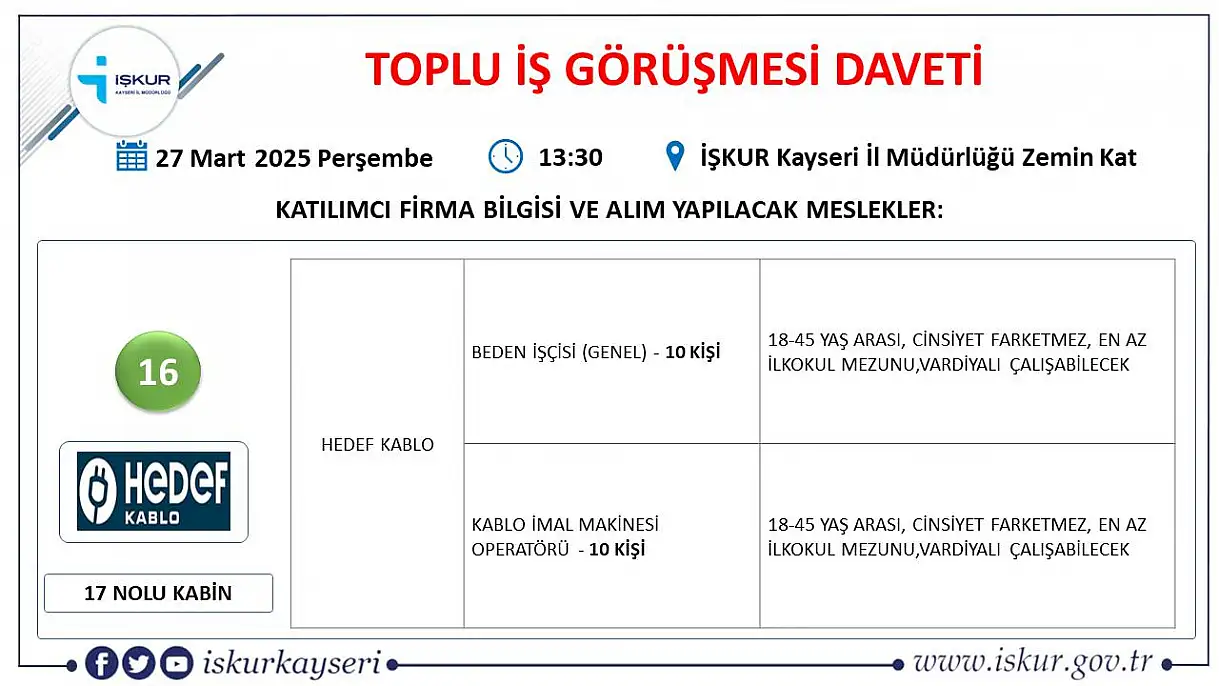 İŞKUR
KAYSERİ İL MÜDÜRLÜĞÜ

TOPLU İŞ GÖRÜŞMESİ DAVETİ

27 Mart 2025 Perşembe 13:30 İŞKUR Kayseri İl Müdürlüğü Zemin Kat

KATILIMCI FİRMA BİLGİSİ VE ALIM YAPILACAK MESLEKLER:

16

HEDEF KABLO

17 NOLU KABİN

| HEDEF KABLO | BEDEN İŞÇİSİ (GENEL) - 10 KİŞİ | 18-45 YAŞ ARASI, CİNSİYET FARKETMEZ, EN AZ İLKOKUL MEZUNU,VARDİYALI ÇALIŞABİLECEK |
|---|---|---|
| | KABLO İMAL MAKİNESİ OPERATÖRÜ - 10 KİŞİ | 18-45 YAŞ ARASI, CİNSİYET FARKETMEZ, EN AZ İLKOKUL MEZUNU,VARDİYALI ÇALIŞABİLECEK |

iskurkayseri www.iskur.gov.tr